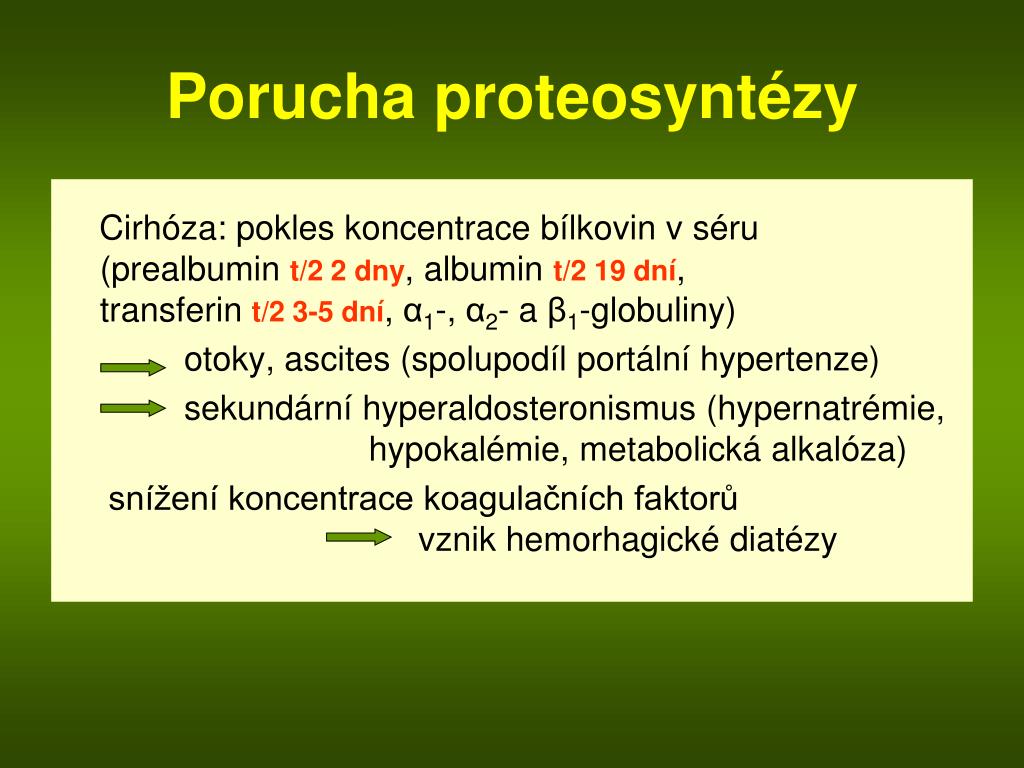 Porucha proteosyntézy

Cirhóza: pokles koncentrace bílkovin v séru (prealbumin t/2 2 dny, albumin t/2 19 dní, transferin t/2 3-5 dní, $\alpha_1$-, $\alpha_2$- a $\beta_1$-globuliny)

otoky, ascites (spolupodíl portální hypertenze)

sekundární hyperaldosteronismus (hypernatrémie, hypokalémie, metabolická alkalóza)

snížení koncentrace koagulačních faktorů

vznik hemorhagické diatézy